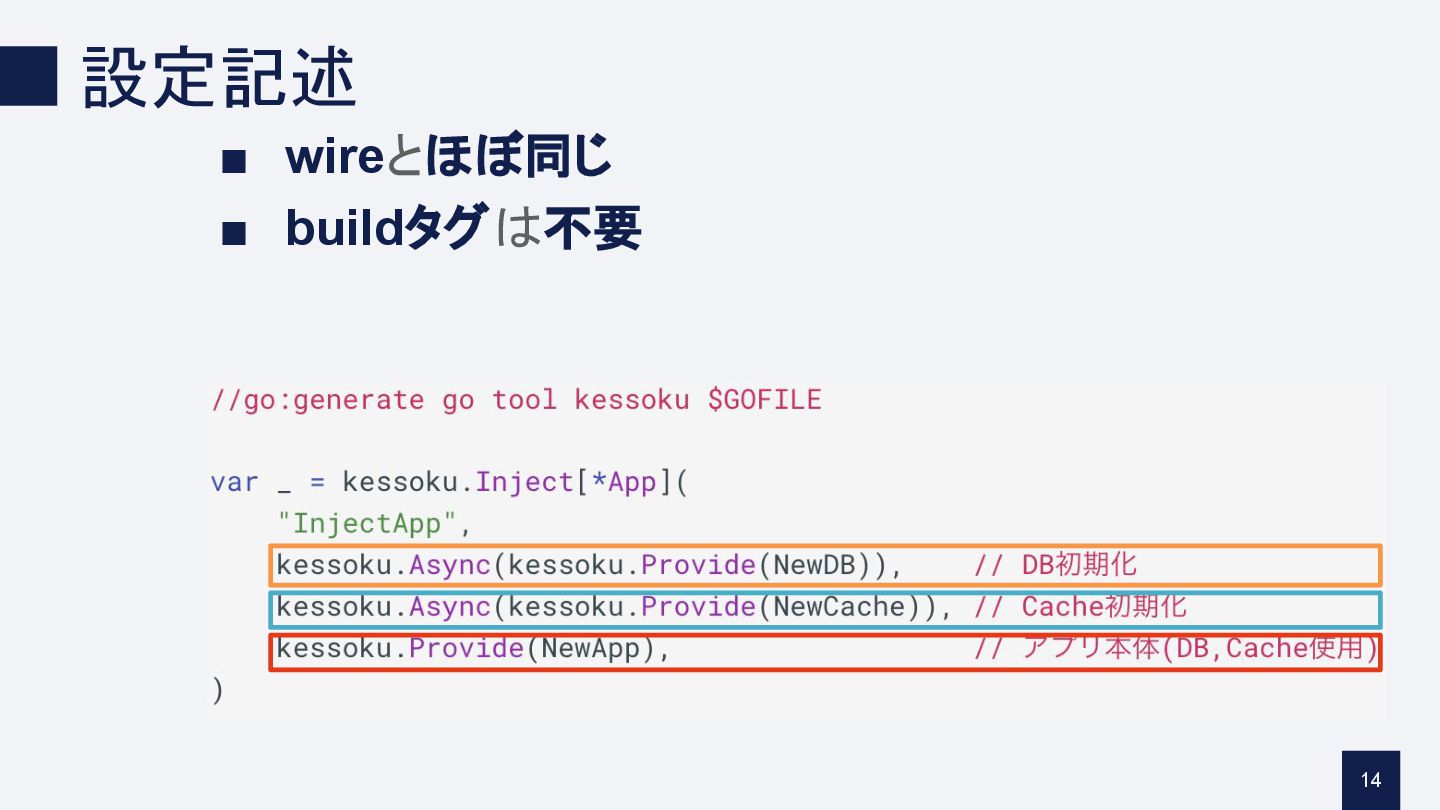 設定記述

■ wireとほぼ同じ
■ buildタグは不要

//go:generate go tool kessoku $GOFILE

var _ = kessoku.Inject[*App](
    "InjectApp",
    kessoku.Async(kessoku.Provide(NewDB)),    // DB初期化
    kessoku.Async(kessoku.Provide(NewCache)), // Cache初期化
    kessoku.Provide(NewApp),                  // アプリ本体(DB,Cache使用)
)

14